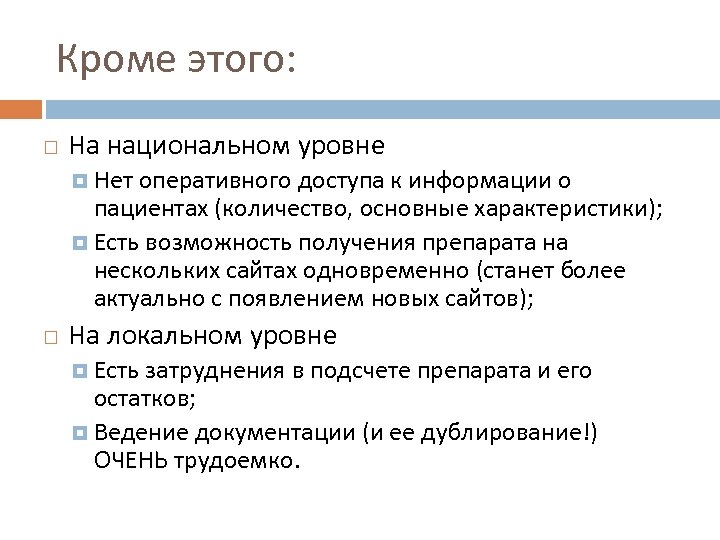 Кроме этого:

На национальном уровне

Нет оперативного доступа к информации о пациентах (количество, основные характеристики);

Есть возможность получения препарата на нескольких сайтах одновременно (станет более актуально с появлением новых сайтов);

На локальном уровне

Есть затруднения в подсчете препарата и его остатков;

Ведение документации (и ее дублирование!) ОЧЕНЬ трудоемко.